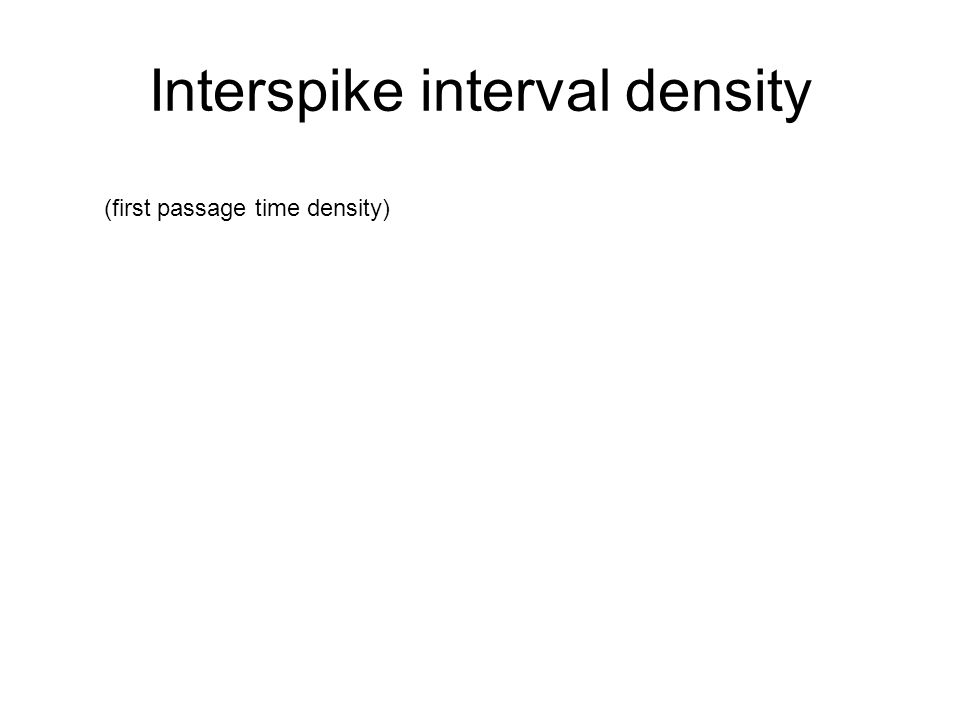 Interspike interval density

(first passage time density)